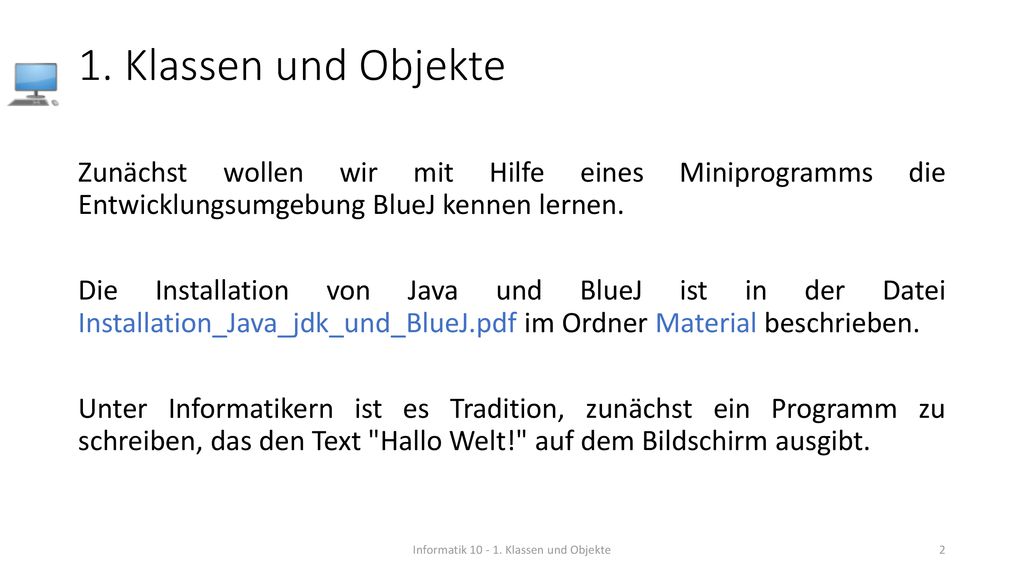 1. Klassen und Objekte

Zunächst wollen wir mit Hilfe eines Miniprogramms die Entwicklungsumgebung BlueJ kennen lernen.

Die Installation von Java und BlueJ ist in der Datei Installation_Java_jdk_und_BlueJ.pdf im Ordner Material beschrieben.

Unter Informatikern ist es Tradition, zunächst ein Programm zu schreiben, das den Text "Hallo Welt!" auf dem Bildschirm ausgibt.

Informatik 10 - 1. Klassen und Objekte

2